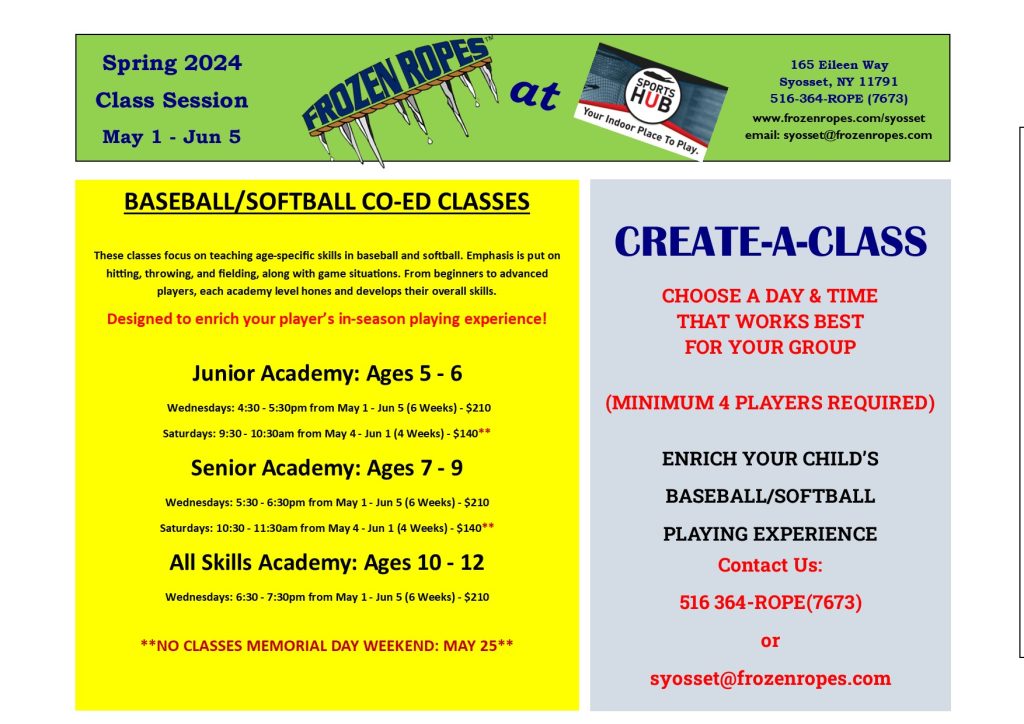 Spring 2024
Class Session
May 1 - Jun 5

FROZEN ROPES™ at SPORTS HUB Your Indoor Place To Play.

165 Eileen Way
Syosset, NY 11791
516-364-ROPE (7673)
www.frozenropes.com/syosset
email: syosset@frozenropes.com

BASEBALL/SOFTBALL CO-ED CLASSES

These classes focus on teaching age-specific skills in baseball and softball. Emphasis is put on hitting, throwing, and fielding, along with game situations. From beginners to advanced players, each academy level hones and develops their overall skills.

Designed to enrich your player's in-season playing experience!

Junior Academy: Ages 5 - 6

Wednesdays: 4:30 - 5:30pm from May 1 - Jun 5 (6 Weeks) - $210

Saturdays: 9:30 - 10:30am from May 4 - Jun 1 (4 Weeks) - $140**

Senior Academy: Ages 7 - 9

Wednesdays: 5:30 - 6:30pm from May 1 - Jun 5 (6 Weeks) - $210

Saturdays: 10:30 - 11:30am from May 4 - Jun 1 (4 Weeks) - $140**

All Skills Academy: Ages 10 - 12

Wednesdays: 6:30 - 7:30pm from May 1 - Jun 5 (6 Weeks) - $210

**NO CLASSES MEMORIAL DAY WEEKEND: MAY 25**

CREATE-A-CLASS

CHOOSE A DAY & TIME THAT WORKS BEST FOR YOUR GROUP

(MINIMUM 4 PLAYERS REQUIRED)

ENRICH YOUR CHILD'S BASEBALL/SOFTBALL PLAYING EXPERIENCE

Contact Us:

516 364-ROPE(7673)

or

syosset@frozenropes.com